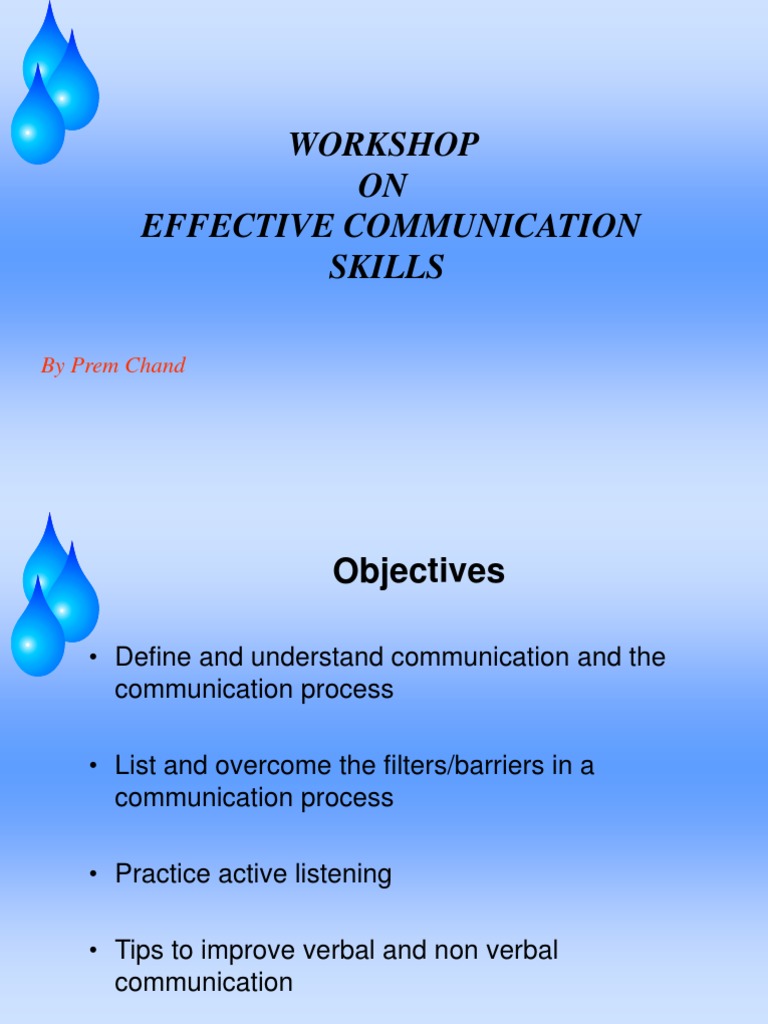 WORKSHOP
ON
EFFECTIVE COMMUNICATION SKILLS

By Prem Chand

Objectives

• Define and understand communication and the communication process

• List and overcome the filters/barriers in a communication process

• Practice active listening

• Tips to improve verbal and non verbal communication